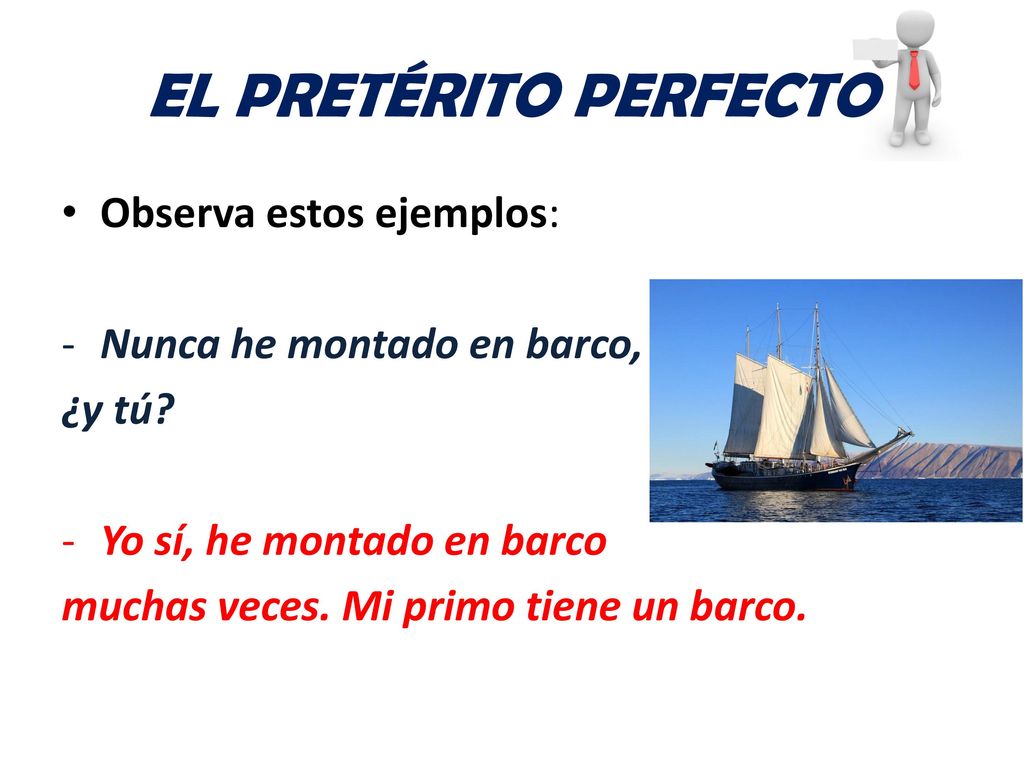 EL PRETÉRITO PERFECTO

• Observa estos ejemplos:

- Nunca he montado en barco, ¿y tú?

- Yo sí, he montado en barco muchas veces. Mi primo tiene un barco.